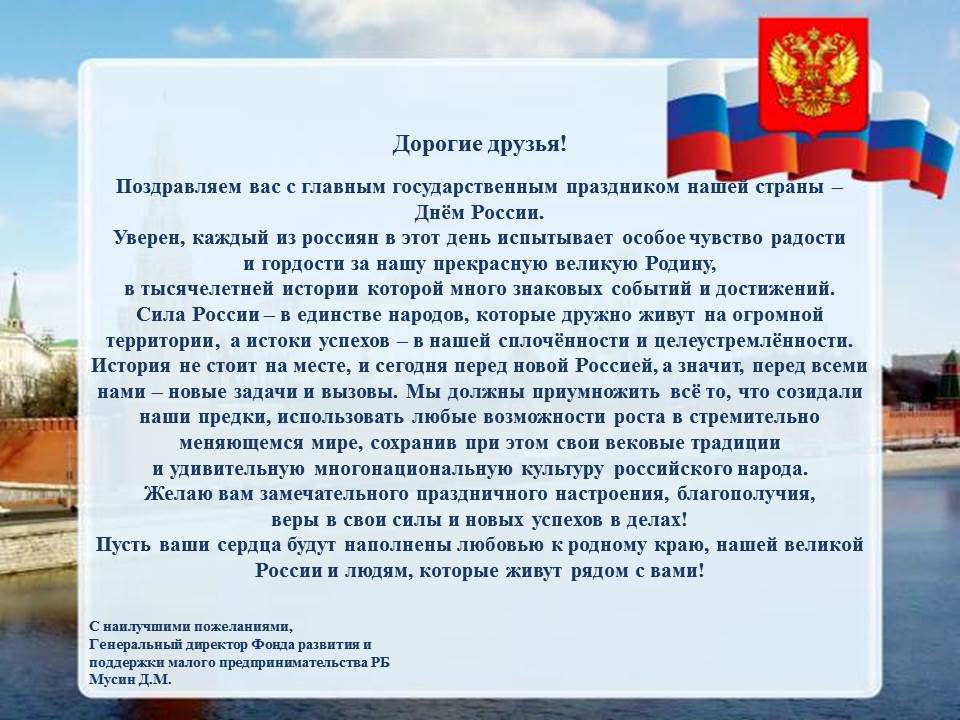 Дорогие друзья!

Поздравляем вас с главным государственным праздником нашей страны – Днём России.
Уверен, каждый из россиян в этот день испытывает особое чувство радости и гордости за нашу прекрасную великую Родину, в тысячелетней истории которой много знаковых событий и достижений.
Сила России – в единстве народов, которые дружно живут на огромной территории, а истоки успехов – в нашей сплочённости и целеустремлённости.
История не стоит на месте, и сегодня перед новой Россией, а значит, перед всеми нами – новые задачи и вызовы. Мы должны приумножить всё то, что созидали наши предки, использовать любые возможности роста в стремительно меняющемся мире, сохранив при этом свои вековые традиции и удивительную многонациональную культуру российского народа.
Желаю вам замечательного праздничного настроения, благополучия, веры в свои силы и новых успехов в делах!
Пусть ваши сердца будут наполнены любовью к родному краю, нашей великой России и людям, которые живут рядом с вами!

С наилучшими пожеланиями,
Генеральный директор Фонда развития и поддержки малого предпринимательства РБ
Мусин Д.М.